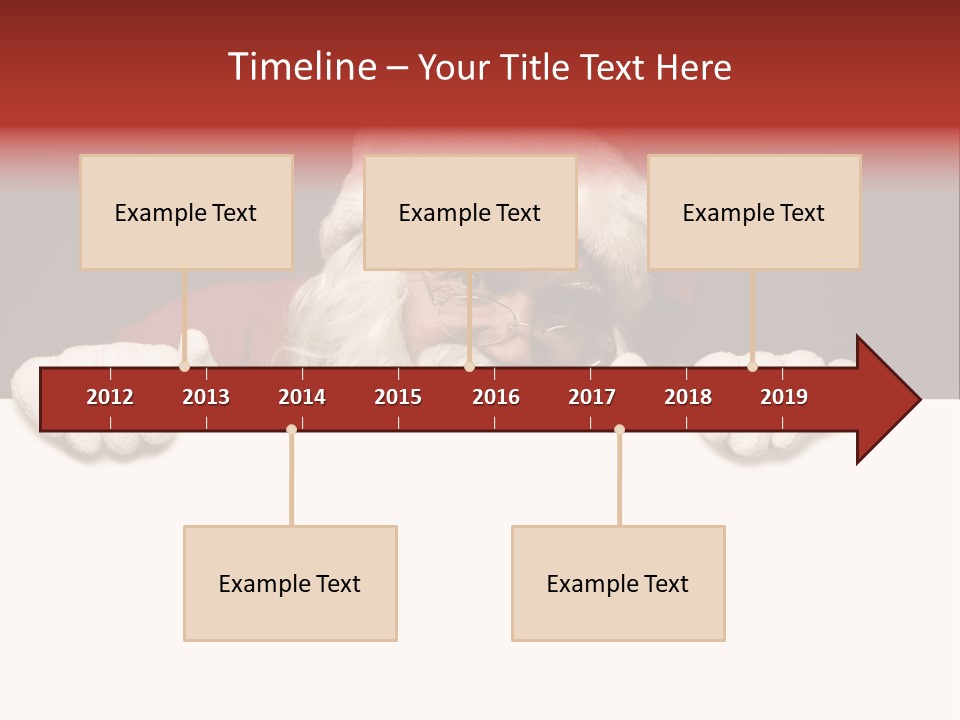 Timeline – Your Title Text Here

Example Text

Example Text

Example Text

2012 2013 2014 2015 2016 2017 2018 2019

Example Text

Example Text